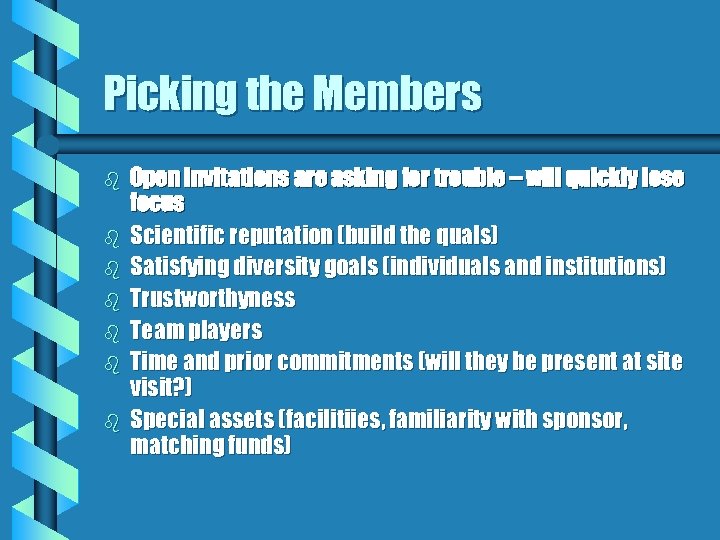 Picking the Members

Open invitations are asking for trouble – will quickly lose focus

Scientific reputation (build the quals)

Satisfying diversity goals (individuals and institutions)

Trustworthyness

Team players

Time and prior commitments (will they be present at site visit?)

Special assets (facilitiies, familiarity with sponsor, matching funds)